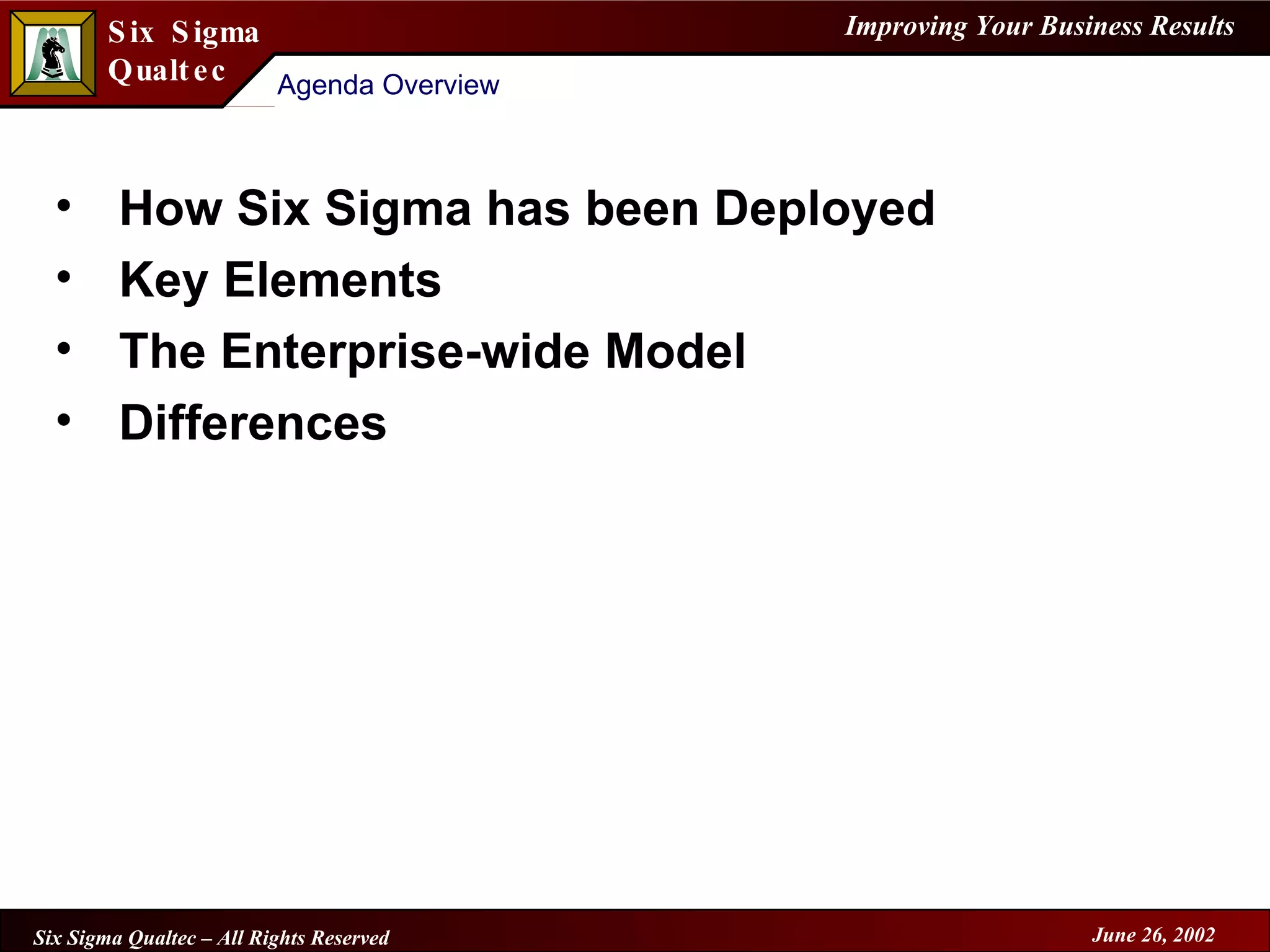 Six Sigma Qualtec

Improving Your Business Results

Agenda Overview

• How Six Sigma has been Deployed
• Key Elements
• The Enterprise-wide Model
• Differences

Six Sigma Qualtec – All Rights Reserved

June 26, 2002